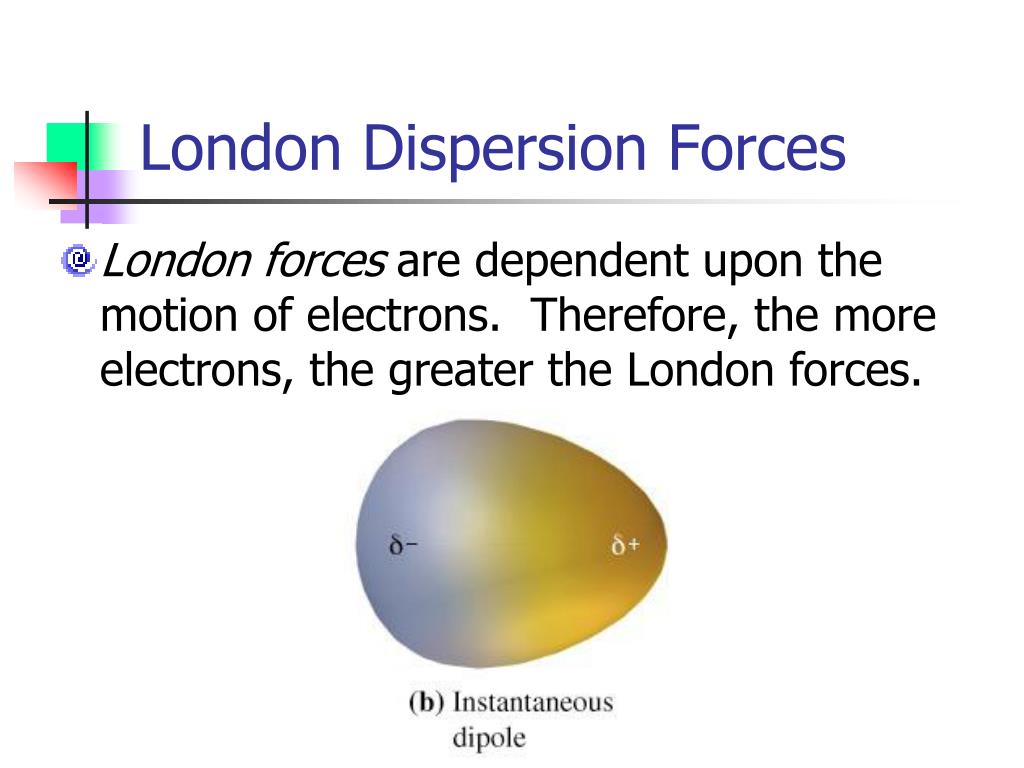 London Dispersion Forces

London forces are dependent upon the motion of electrons. Therefore, the more electrons, the greater the London forces.

$\delta-$

$\delta+$

(b) Instantaneous dipole